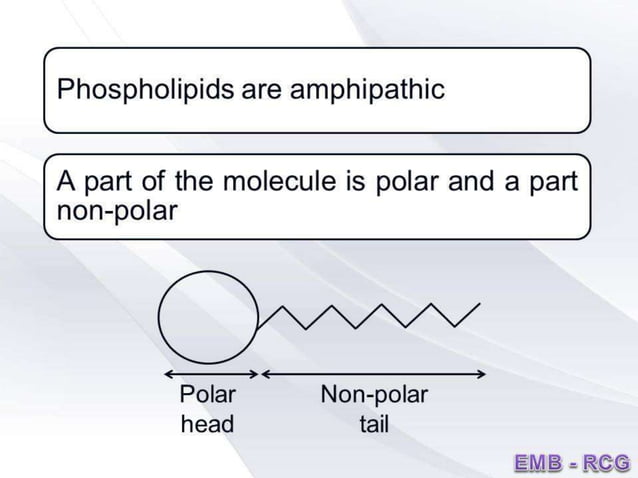 Phospholipids are amphipathic

A part of the molecule is polar and a part non-polar

Polar head

Non-polar tail

EMB - RCG